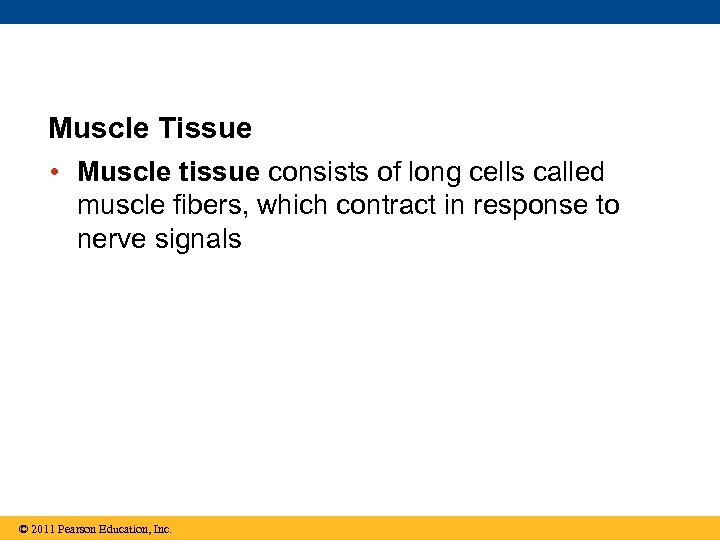 Muscle Tissue

• Muscle tissue consists of long cells called muscle fibers, which contract in response to nerve signals

© 2011 Pearson Education, Inc.